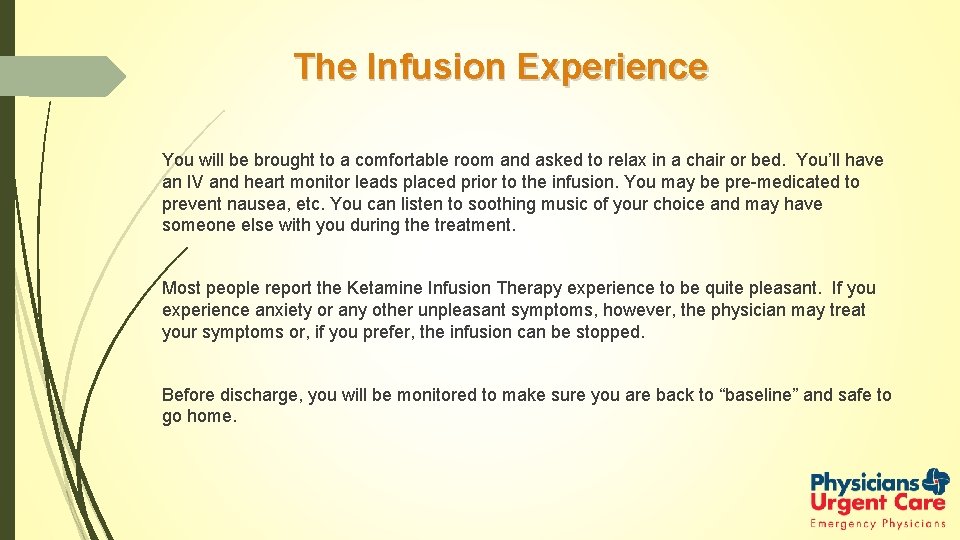 The Infusion Experience

You will be brought to a comfortable room and asked to relax in a chair or bed. You'll have an IV and heart monitor leads placed prior to the infusion. You may be pre-medicated to prevent nausea, etc. You can listen to soothing music of your choice and may have someone else with you during the treatment.

Most people report the Ketamine Infusion Therapy experience to be quite pleasant. If you experience anxiety or any other unpleasant symptoms, however, the physician may treat your symptoms or, if you prefer, the infusion can be stopped.

Before discharge, you will be monitored to make sure you are back to "baseline" and safe to go home.

Physicians Urgent Care
Emergency Physicians